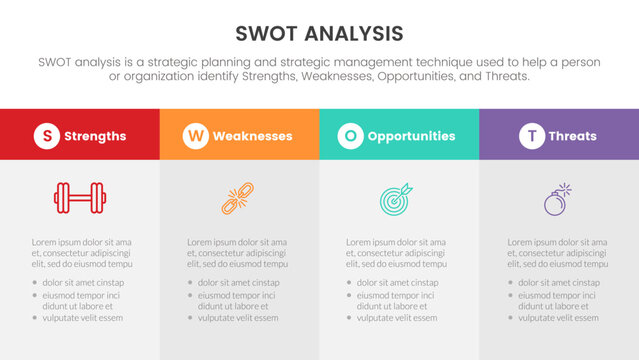 SWOT ANALYSIS

SWOT analysis is a strategic planning and strategic management technique used to help a person or organization identify Strengths, Weaknesses, Opportunities, and Threats.

S Strengths

Lorem ipsum dolor sit ama et, consectetur adipiscingi elit, sed do eiusmod tempu

- dolor sit amet cinstap
- eiusmod tempor inci didunt ut labore et
- vulputate velit essem

W Weaknesses

Lorem ipsum dolor sit ama et, consectetur adipiscingi elit, sed do eiusmod tempu

- dolor sit amet cinstap
- eiusmod tempor inci didunt ut labore et
- vulputate velit essem

O Opportunities

Lorem ipsum dolor sit ama et, consectetur adipiscingi elit, sed do eiusmod tempu

- dolor sit amet cinstap
- eiusmod tempor inci didunt ut labore et
- vulputate velit essem

T Threats

Lorem ipsum dolor sit ama et, consectetur adipiscingi elit, sed do eiusmod tempu

- dolor sit amet cinstap
- eiusmod tempor inci didunt ut labore et
- vulputate velit essem